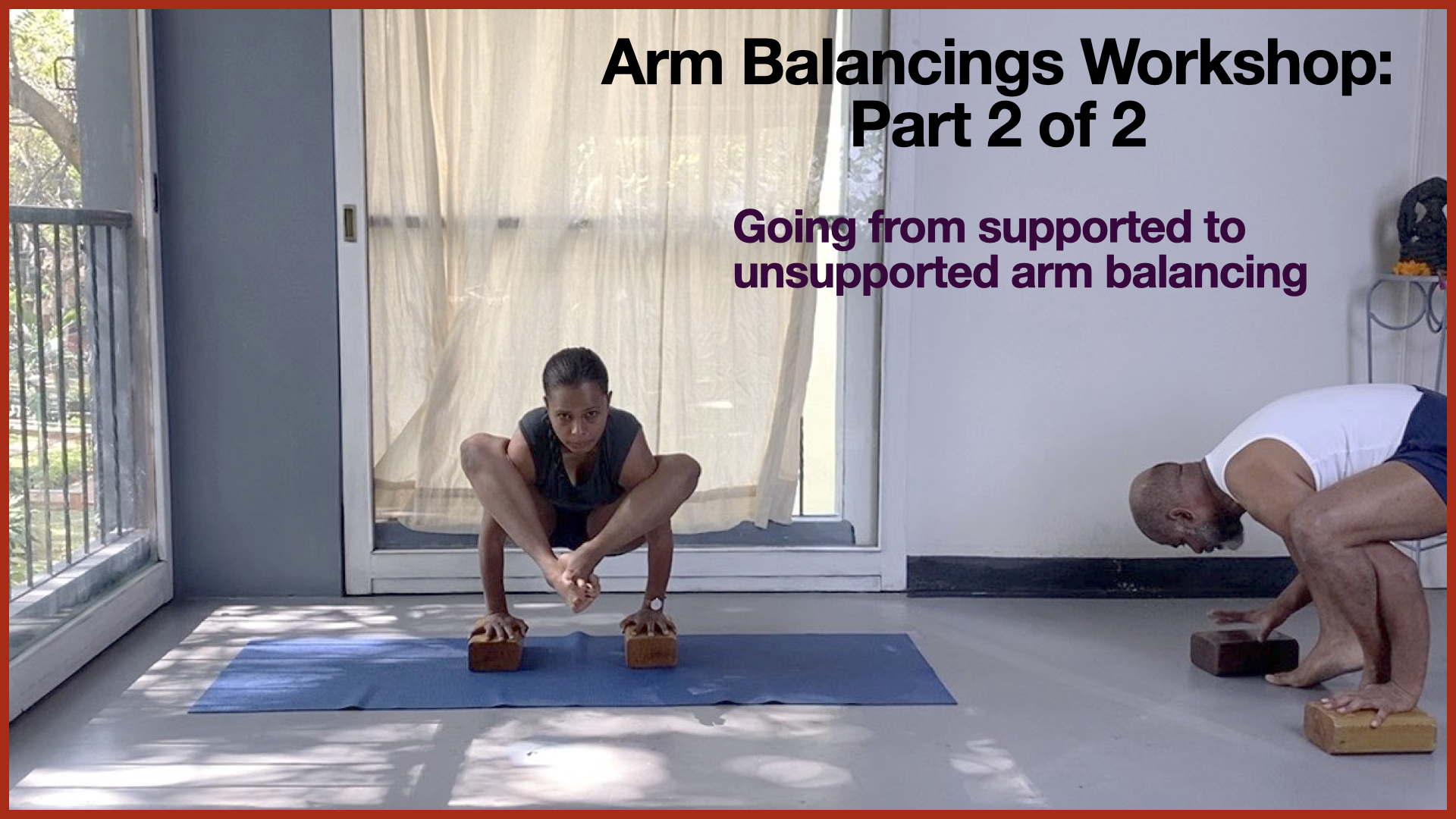 Arm Balancings Workshop:
Part 2 of 2

Going from supported to unsupported arm balancing